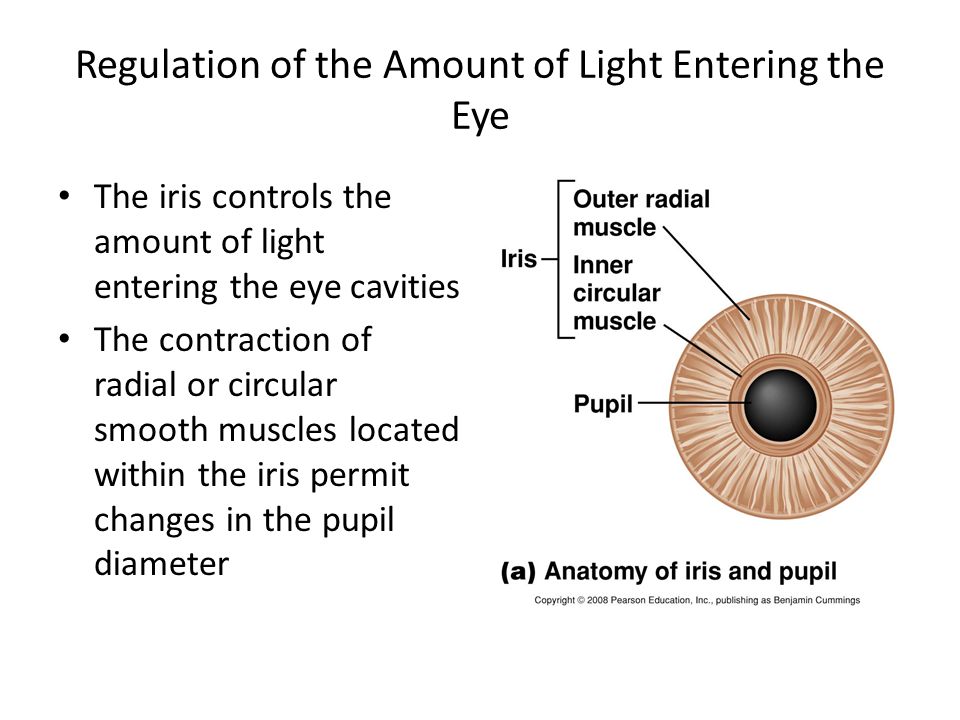 Regulation of the Amount of Light Entering the Eye

• The iris controls the amount of light entering the eye cavities
• The contraction of radial or circular smooth muscles located within the iris permit changes in the pupil diameter

Iris
Outer radial muscle
Inner circular muscle
Pupil

(a) Anatomy of iris and pupil
Copyright © 2008 Pearson Education, Inc., publishing as Benjamin Cummings